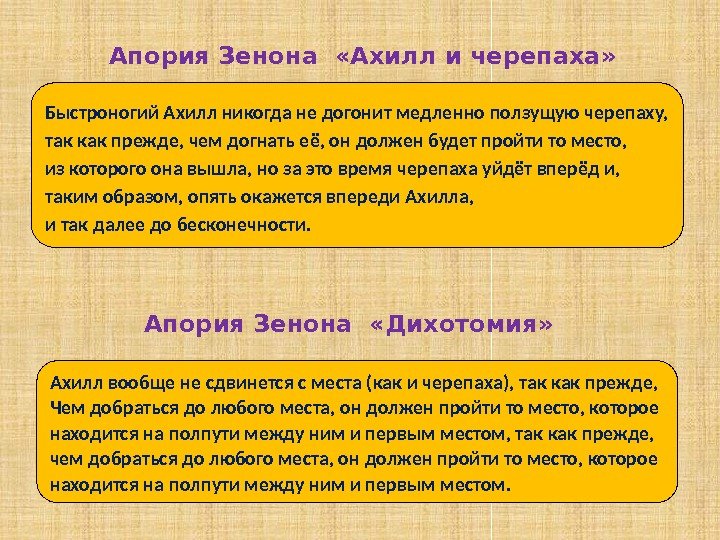 Апория Зенона «Ахилл и черепаха»

Быстроногий Ахилл никогда не догонит медленно ползущую черепаху, так как прежде, чем догнать её, он должен будет пройти то место, из которого она вышла, но за это время черепаха уйдёт вперёд и, таким образом, опять окажется впереди Ахилла, и так далее до бесконечности.

Апория Зенона «Дихотомия»

Ахилл вообще не сдвинется с места (как и черепаха), так как прежде, Чем добраться до любого места, он должен пройти то место, которое находится на полпути между ним и первым местом, так как прежде, чем добраться до любого места, он должен пройти то место, которое находится на полпути между ним и первым местом.